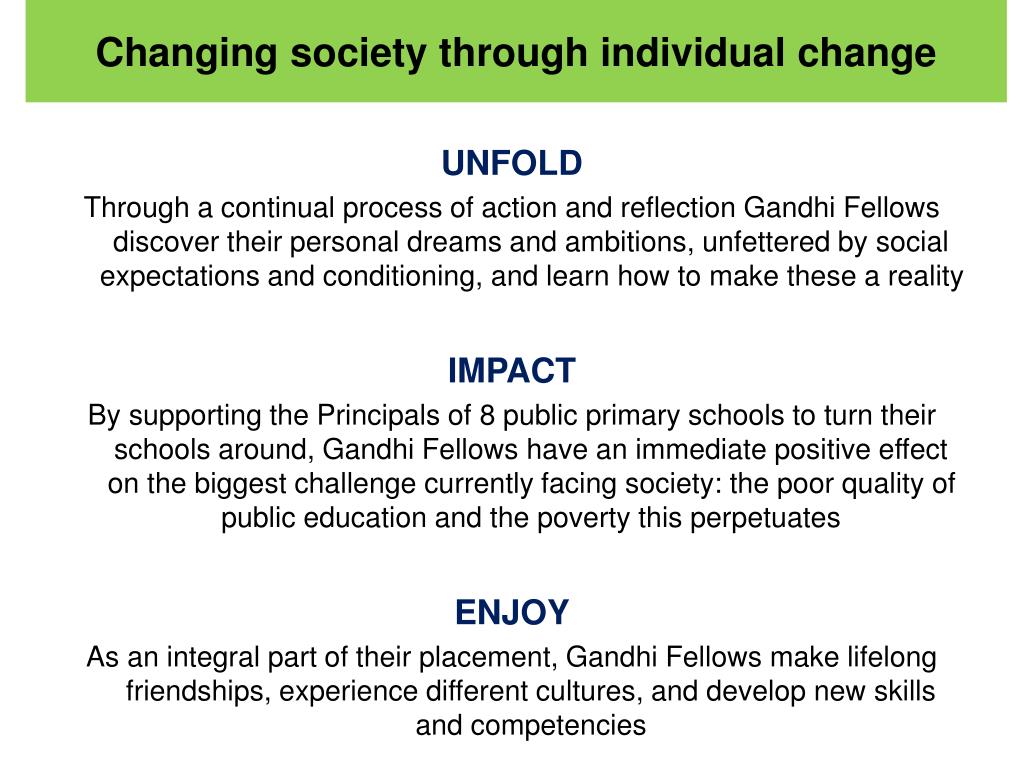 Changing society through individual change

UNFOLD

Through a continual process of action and reflection Gandhi Fellows discover their personal dreams and ambitions, unfettered by social expectations and conditioning, and learn how to make these a reality

IMPACT

By supporting the Principals of 8 public primary schools to turn their schools around, Gandhi Fellows have an immediate positive effect on the biggest challenge currently facing society: the poor quality of public education and the poverty this perpetuates

ENJOY

As an integral part of their placement, Gandhi Fellows make lifelong friendships, experience different cultures, and develop new skills and competencies